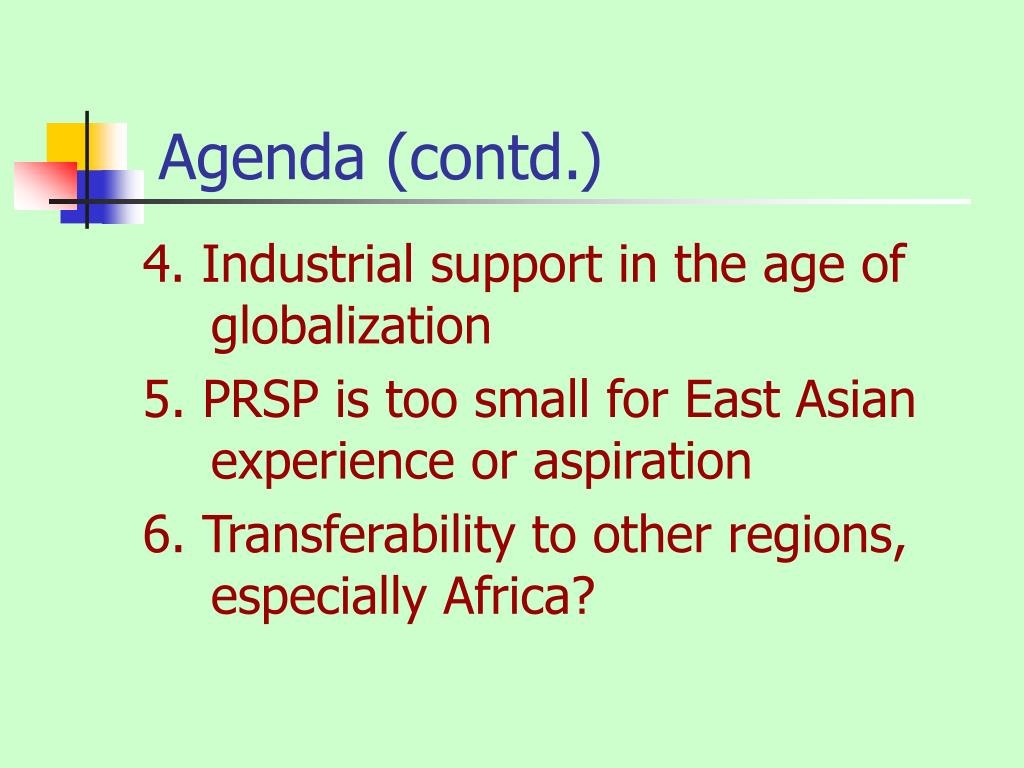 Agenda (contd.)

4. Industrial support in the age of globalization

5. PRSP is too small for East Asian experience or aspiration

6. Transferability to other regions, especially Africa?